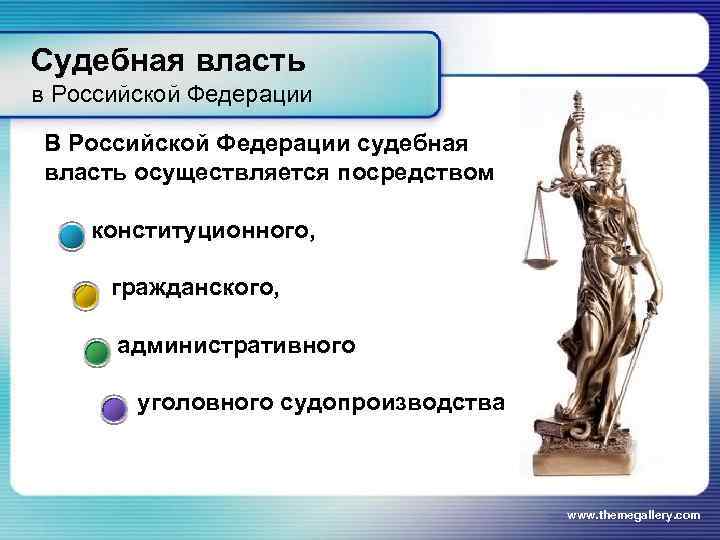 Судебная власть
в Российской Федерации

В Российской Федерации судебная власть осуществляется посредством

конституционного,

гражданского,

административного

уголовного судопроизводства

www.themegallery.com